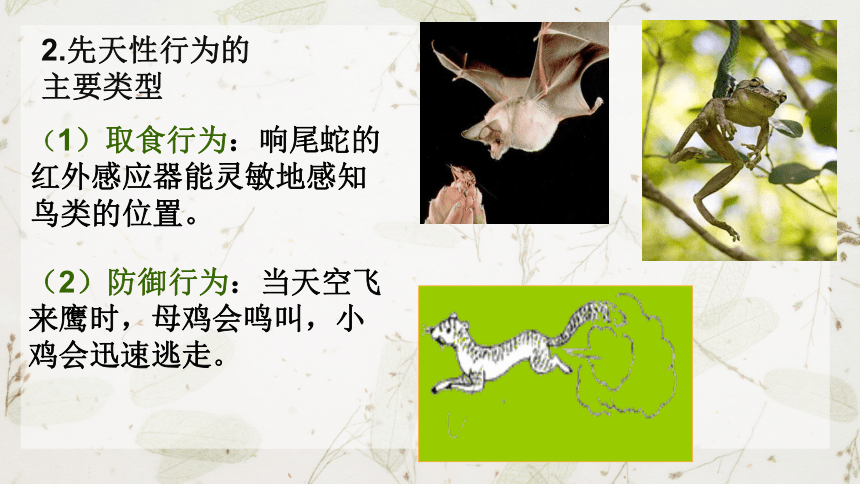 2.先天性行为的主要类型

（1）取食行为：响尾蛇的红外感应器能灵敏地感知鸟类的位置。

（2）防御行为：当天空飞来鹰时，母鸡会鸣叫，小鸡会迅速逃走。